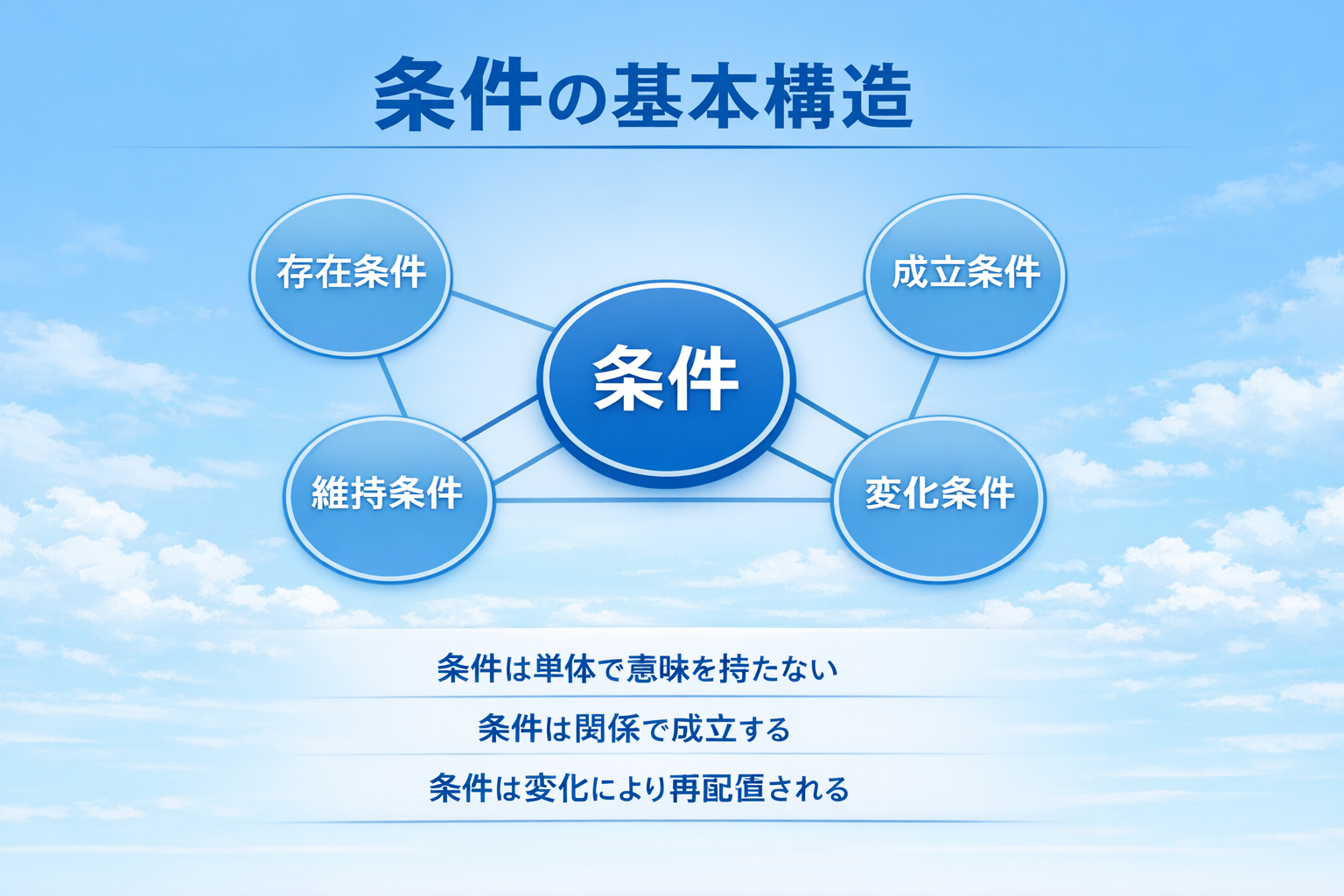 条件の基本構造

存在条件

成立条件

条件

維持条件

変化条件

条件は単体で意味を持たない

条件は関係で成立する

条件は変化により再配置される